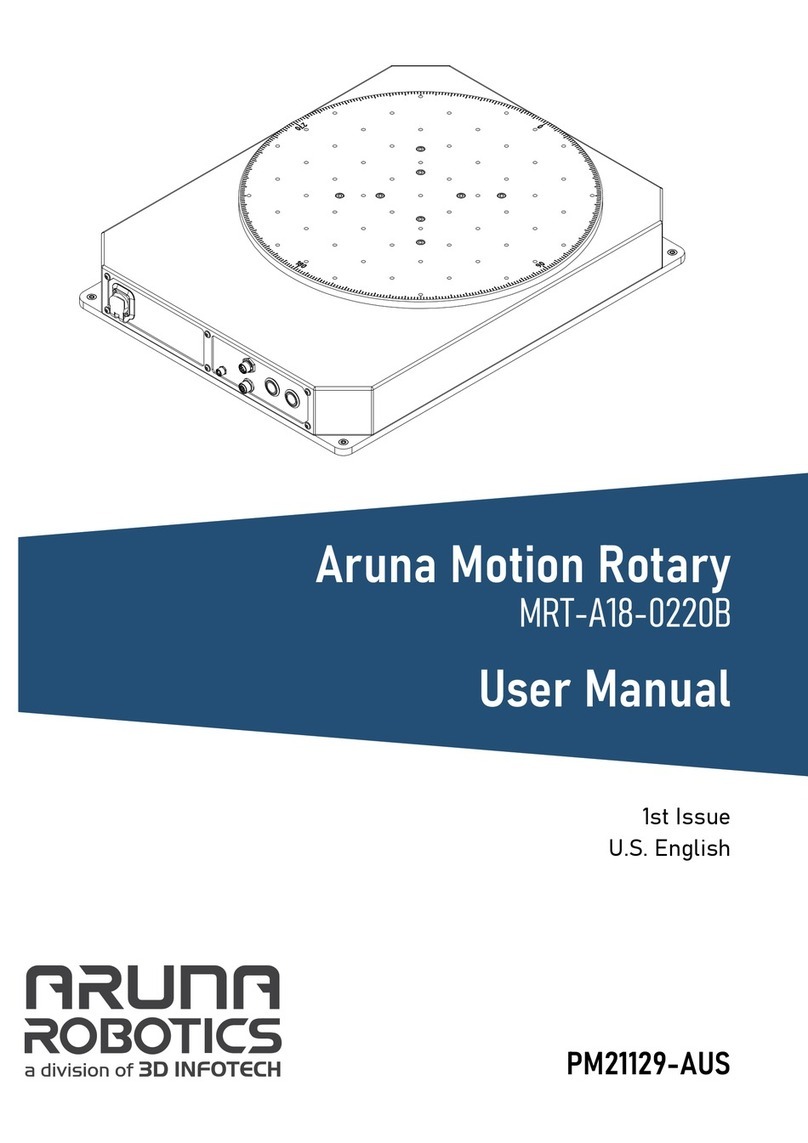 Aruna Motion Rotary
MRT-A18-0220B

User Manual

1st Issue
U.S. English

ARUNA
ROBOTICS
a division of 3D INFOTECH

PM21129-AUS